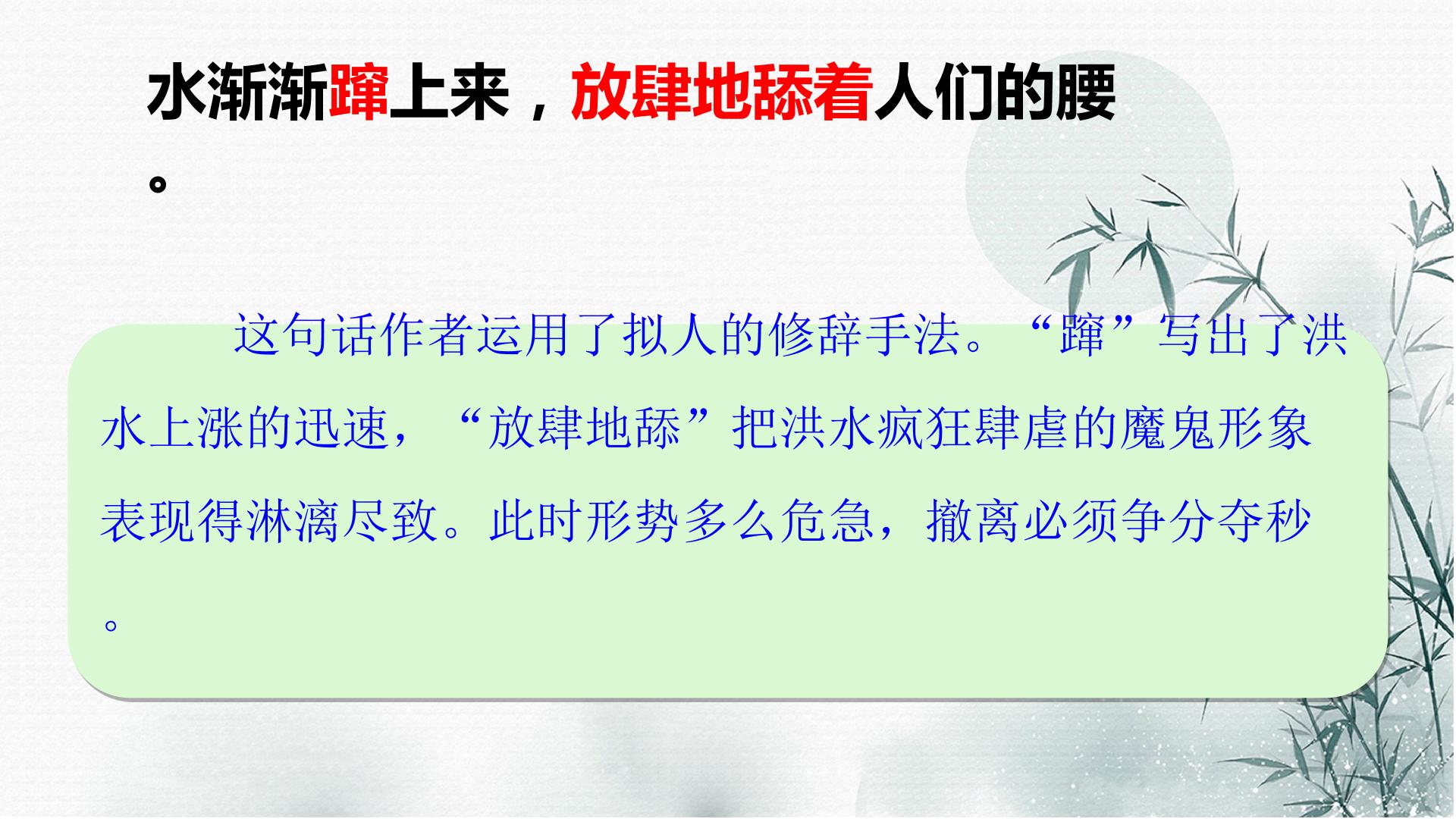 水渐渐蹿上来，放肆地舔着人们的腰。

这句话作者运用了拟人的修辞手法。“蹿”写出了洪水上涨的迅速，“放肆地舔”把洪水疯狂肆虐的魔鬼形象表现得淋漓尽致。此时形势多么危急，撤离必须争分夺秒。